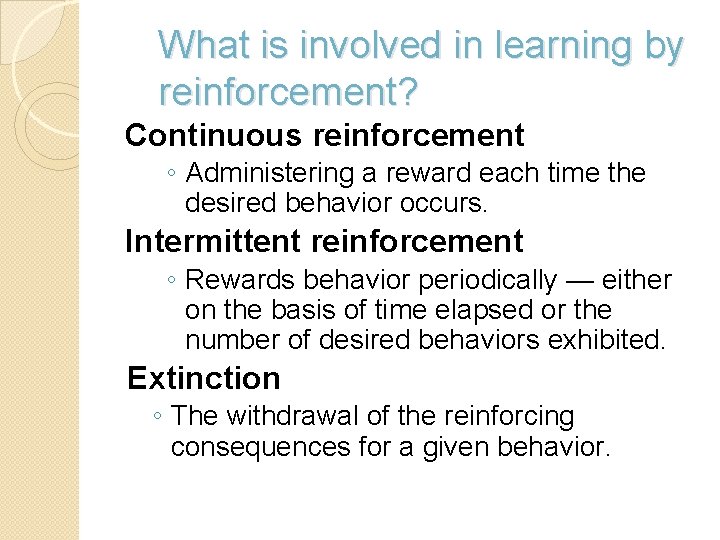 What is involved in learning by reinforcement?

Continuous reinforcement

◦ Administering a reward each time the desired behavior occurs.

Intermittent reinforcement

◦ Rewards behavior periodically — either on the basis of time elapsed or the number of desired behaviors exhibited.

Extinction

◦ The withdrawal of the reinforcing consequences for a given behavior.